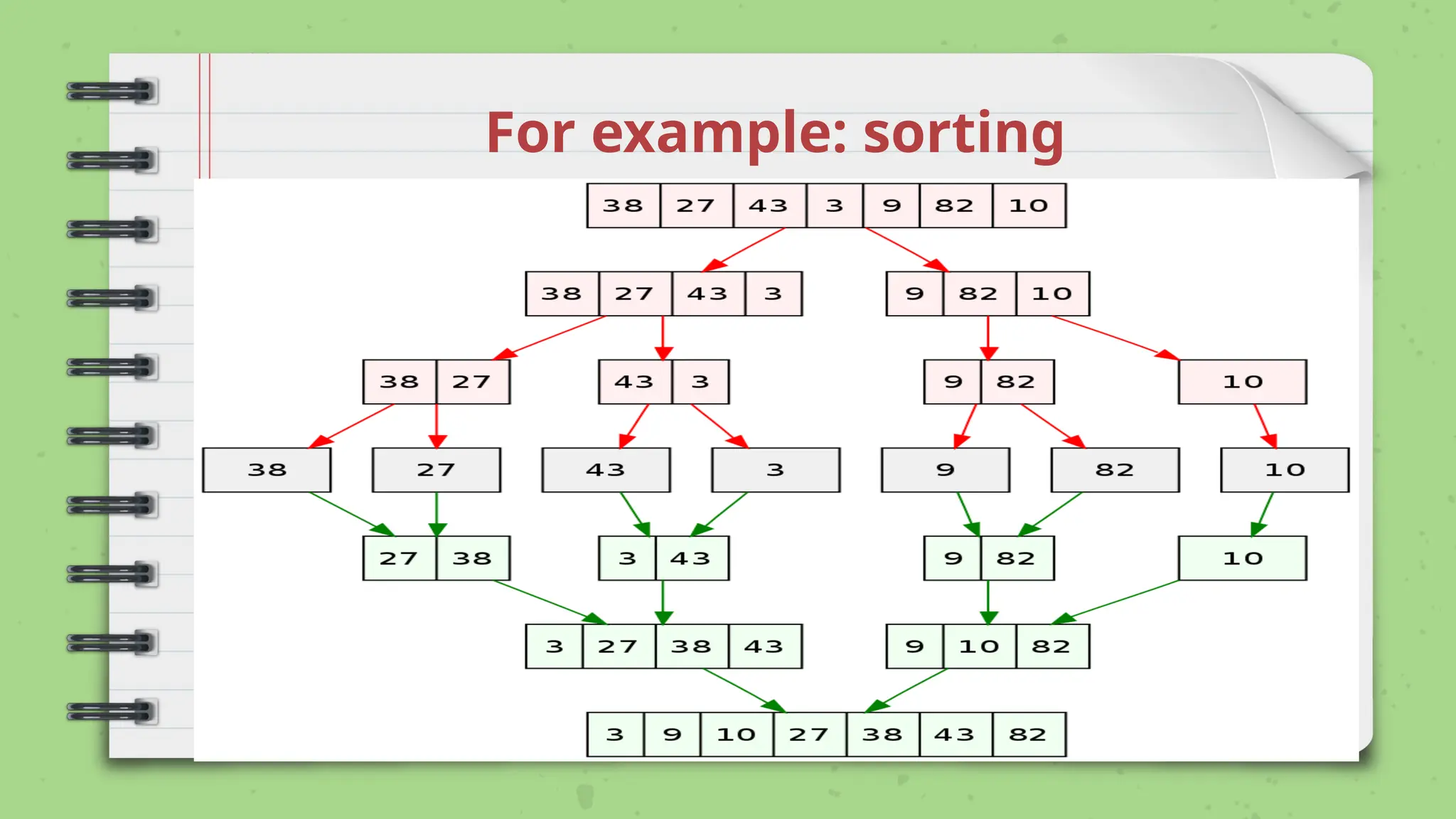 For example: sorting

38 27 43 3 9 82 10

38 27 43 3

9 82 10

38 27

43 3

9 82

10

38

27

43

3

9

82

10

27 38

3 43

9 82

10

3 27 38 43

9 10 82

3 9 10 27 38 43 82